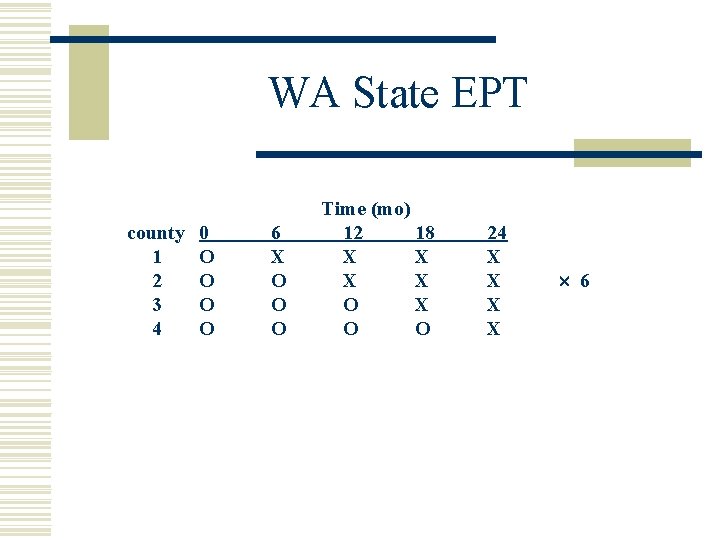 WA State EPT

Time (mo)

| county | 0 | 6 | 12 | 18 | 24 | |
|---|---|---|---|---|---|---|
| 1 | O | X | X | X | X | |
| 2 | O | O | X | X | X | × 6 |
| 3 | O | O | O | X | X | |
| 4 | O | O | O | O | X | |